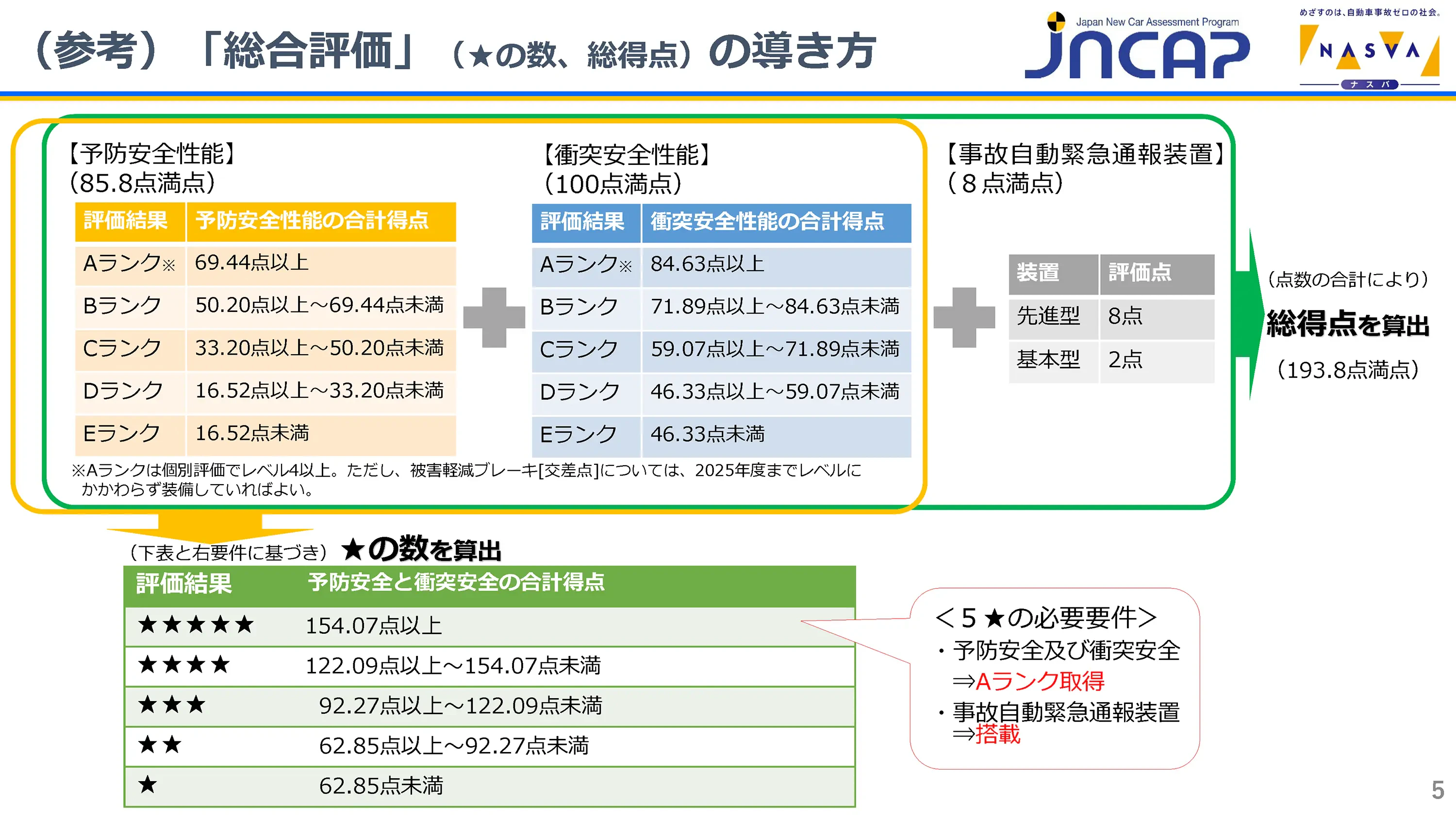 （参考）「総合評価」（★の数、総得点）の導き方

Japan New Car Assessment Program
JNCAP

めざすのは、自動車事故ゼロの社会。
NASVA
ナスバ

【予防安全性能】
（85.8点満点）

| 評価結果 | 予防安全性能の合計得点 |
|---|---|
| Aランク※ | 69.44点以上 |
| Bランク | 50.20点以上～69.44点未満 |
| Cランク | 33.20点以上～50.20点未満 |
| Dランク | 16.52点以上～33.20点未満 |
| Eランク | 16.52点未満 |

【衝突安全性能】
（100点満点）

| 評価結果 | 衝突安全性能の合計得点 |
|---|---|
| Aランク※ | 84.63点以上 |
| Bランク | 71.89点以上～84.63点未満 |
| Cランク | 59.07点以上～71.89点未満 |
| Dランク | 46.33点以上～59.07点未満 |
| Eランク | 46.33点未満 |

【事故自動緊急通報装置】
（８点満点）

| 装置 | 評価点 |
|---|---|
| 先進型 | 8点 |
| 基本型 | 2点 |

（点数の合計により）
総得点を算出
（193.8点満点）

※Aランクは個別評価でレベル4以上。ただし、被害軽減ブレーキ[交差点]については、2025年度までレベルにかかわらず装備していればよい。

（下表と右要件に基づき）★の数を算出

| 評価結果 | 予防安全と衝突安全の合計得点 |
|---|---|
| ★★★★★ | 154.07点以上 |
| ★★★★ | 122.09点以上～154.07点未満 |
| ★★★ | 92.27点以上～122.09点未満 |
| ★★ | 62.85点以上～92.27点未満 |
| ★ | 62.85点未満 |

＜５★の必要要件＞
・予防安全及び衝突安全
⇒Aランク取得
・事故自動緊急通報装置
⇒搭載

5